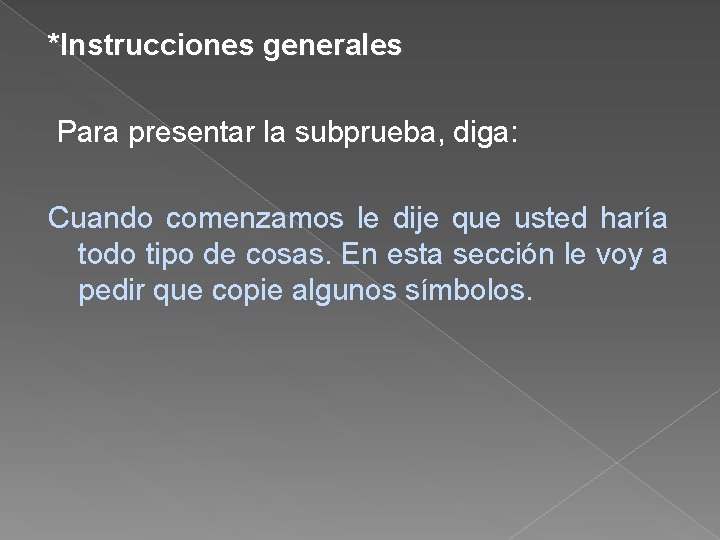 *Instrucciones generales

Para presentar la subprueba, diga:

Cuando comenzamos le dije que usted haría todo tipo de cosas. En esta sección le voy a pedir que copie algunos símbolos.